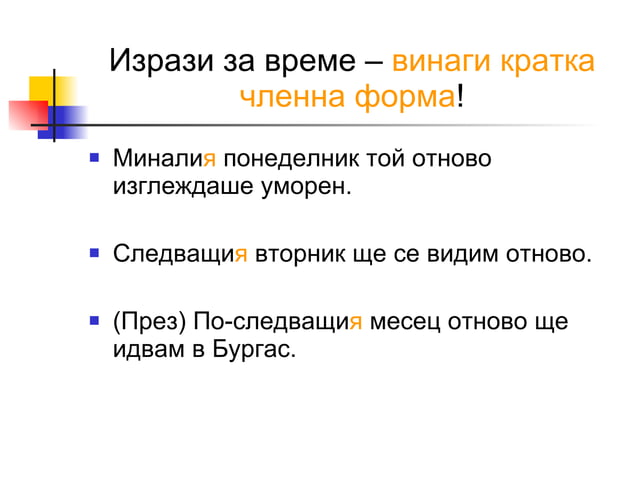 Изрази за време – винаги кратка членна форма!

Миналия понеделник той отново изглеждаше уморен.

Следващия вторник ще се видим отново.

(През) По-следващия месец отново ще идвам в Бургас.